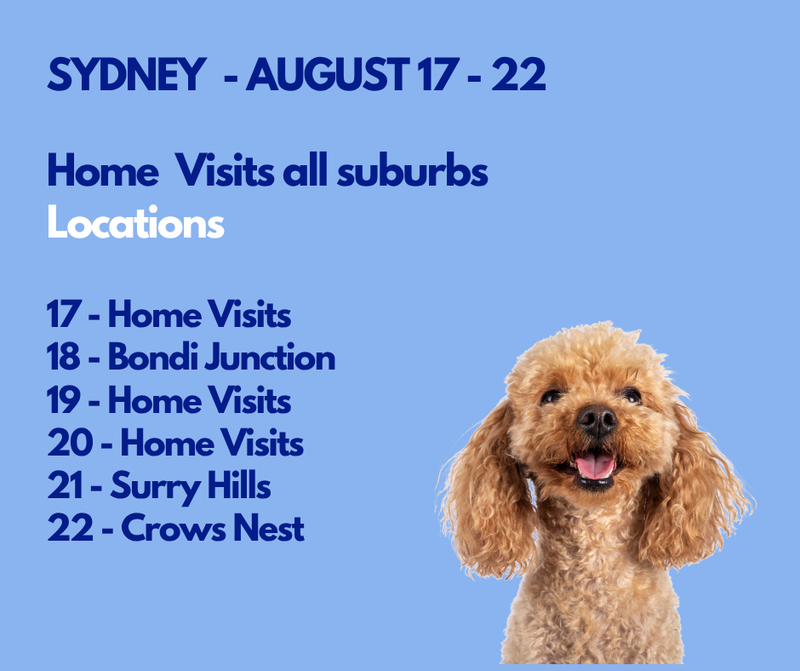 SYDNEY - AUGUST 17 - 22

Home Visits all suburbs
Locations

17 - Home Visits
18 - Bondi Junction
19 - Home Visits
20 - Home Visits
21 - Surry Hills
22 - Crows Nest